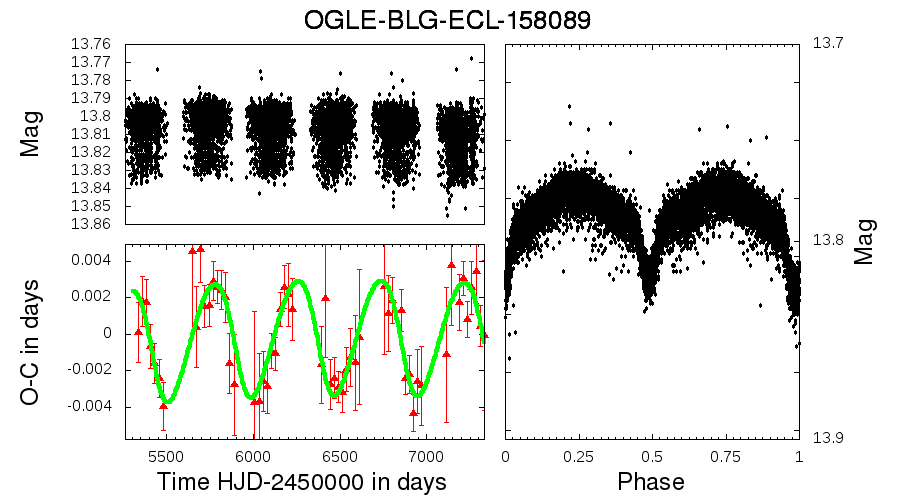 OGLE-BLG-ECL-158089

Mag
13.76
13.77
13.78
13.79
13.8
13.81
13.82
13.83
13.84
13.85
13.86

O-C in days
0.004
0.002
0
-0.002
-0.004

5500 6000 6500 7000
Time HJD-2450000 in days

13.7
13.8
13.9
Mag

0 0.25 0.5 0.75 1
Phase